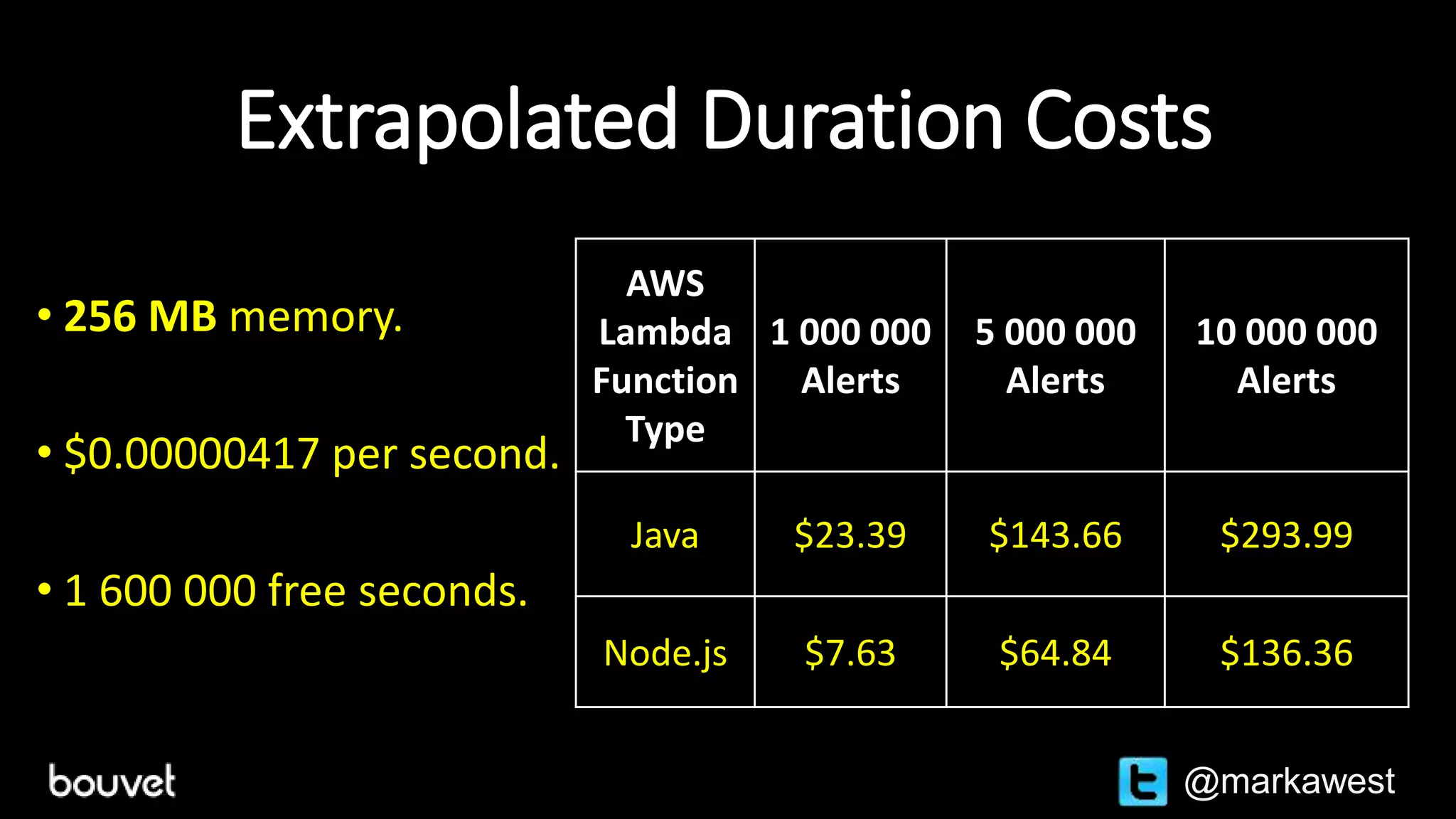 Extrapolated Duration Costs

• 256 MB memory.

• $0.00000417 per second.

• 1 600 000 free seconds.

| AWS Lambda Function Type | 1 000 000 Alerts | 5 000 000 Alerts | 10 000 000 Alerts |
|---|---|---|---|
| Java | $23.39 | $143.66 | $293.99 |
| Node.js | $7.63 | $64.84 | $136.36 |

bouvet

@markawest